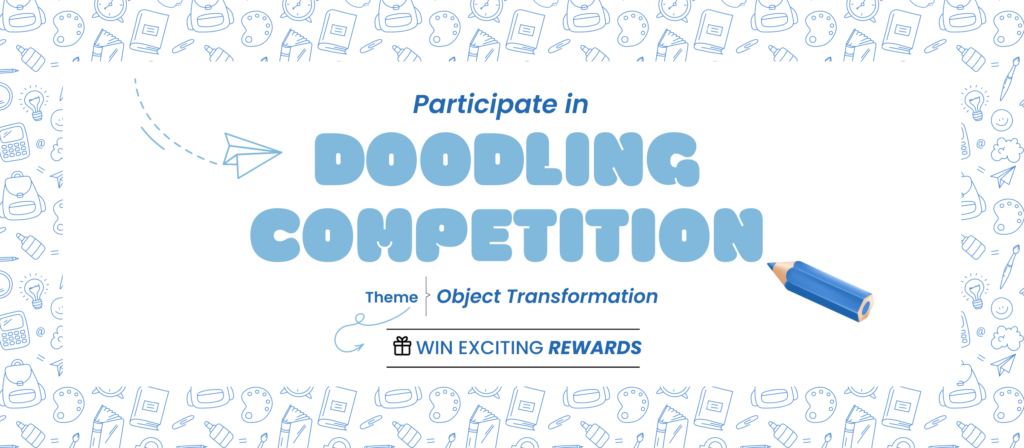 Participate in
DOODLING COMPETITION

Theme Object Transformation

WIN EXCITING REWARDS